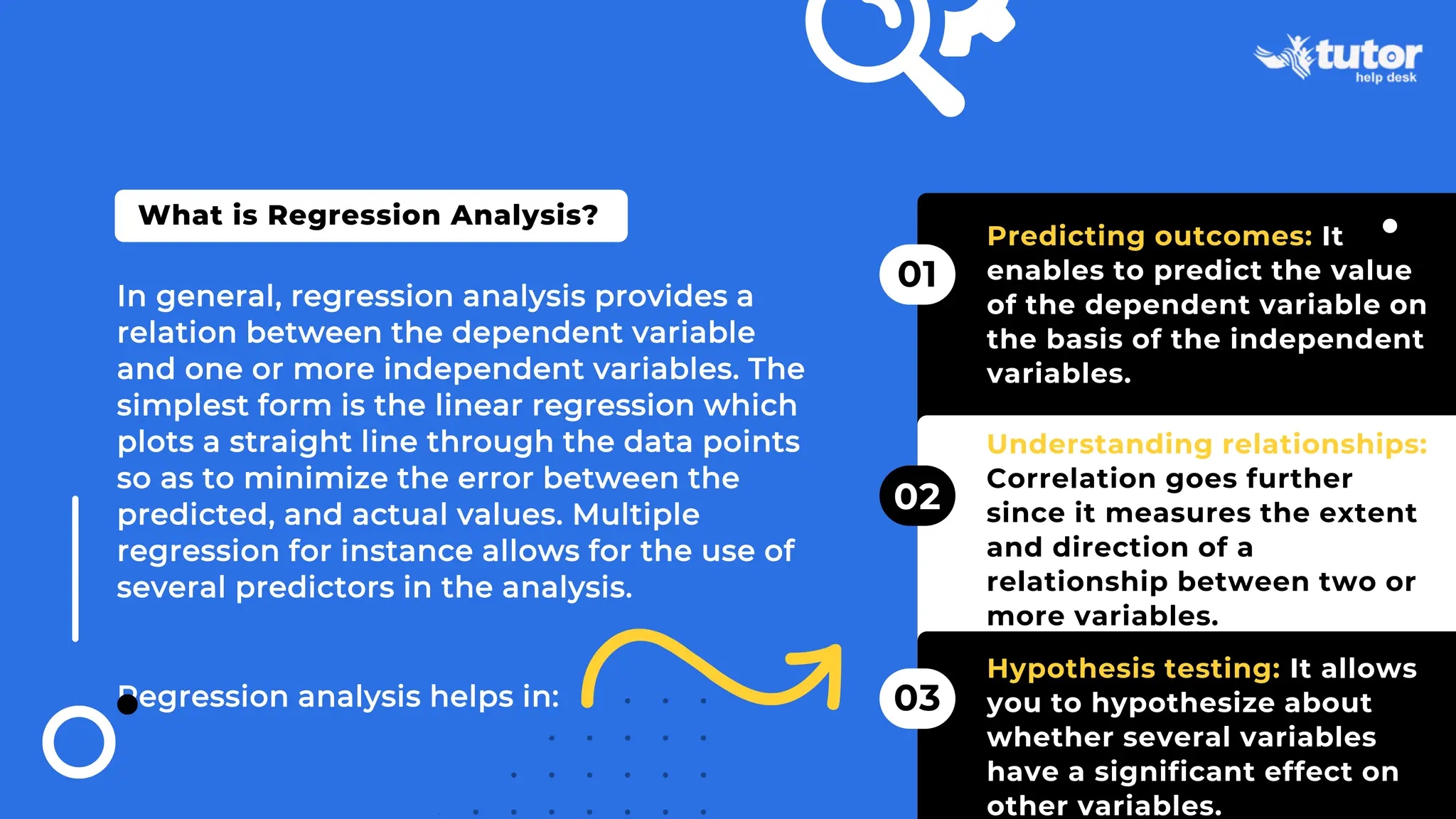 tutor
help desk

What is Regression Analysis?

In general, regression analysis provides a relation between the dependent variable and one or more independent variables. The simplest form is the linear regression which plots a straight line through the data points so as to minimize the error between the predicted, and actual values. Multiple regression for instance allows for the use of several predictors in the analysis.

Regression analysis helps in:

01

Predicting outcomes: It enables to predict the value of the dependent variable on the basis of the independent variables.

02

Understanding relationships: Correlation goes further since it measures the extent and direction of a relationship between two or more variables.

03

Hypothesis testing: It allows you to hypothesize about whether several variables have a significant effect on other variables.